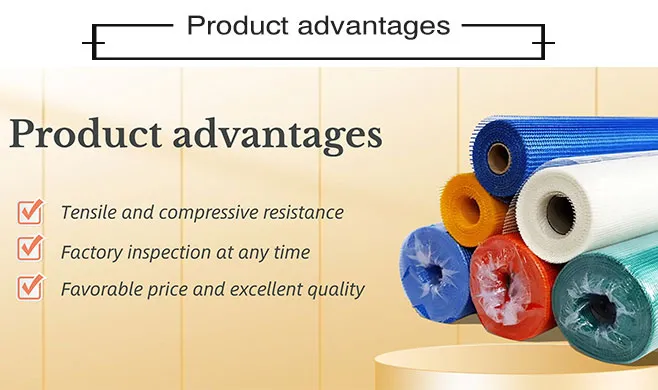 Product advantages

Product advantages

Tensile and compressive resistance

Factory inspection at any time

Favorable price and excellent quality